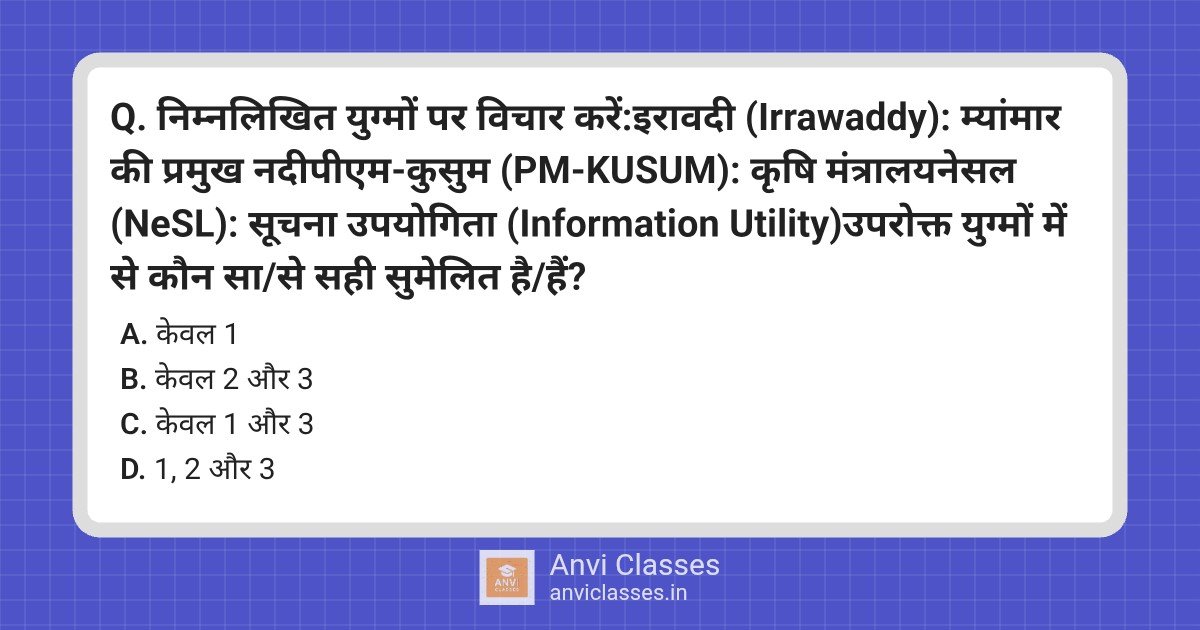 Q. निम्नलिखित युग्मों पर विचार करें:इरावदी (Irrawaddy): म्यांमार की प्रमुख नदीपीएम-कुसुम (PM-KUSUM): कृषि मंत्रालयनेसल (NeSL): सूचना उपयोगिता (Information Utility)उपरोक्त युग्मों में से कौन सा/से सही सुमेलित है/हैं?

A. केवल 1
B. केवल 2 और 3
C. केवल 1 और 3
D. 1, 2 और 3

ANVI CLASSES
Anvi Classes
anviclasses.in